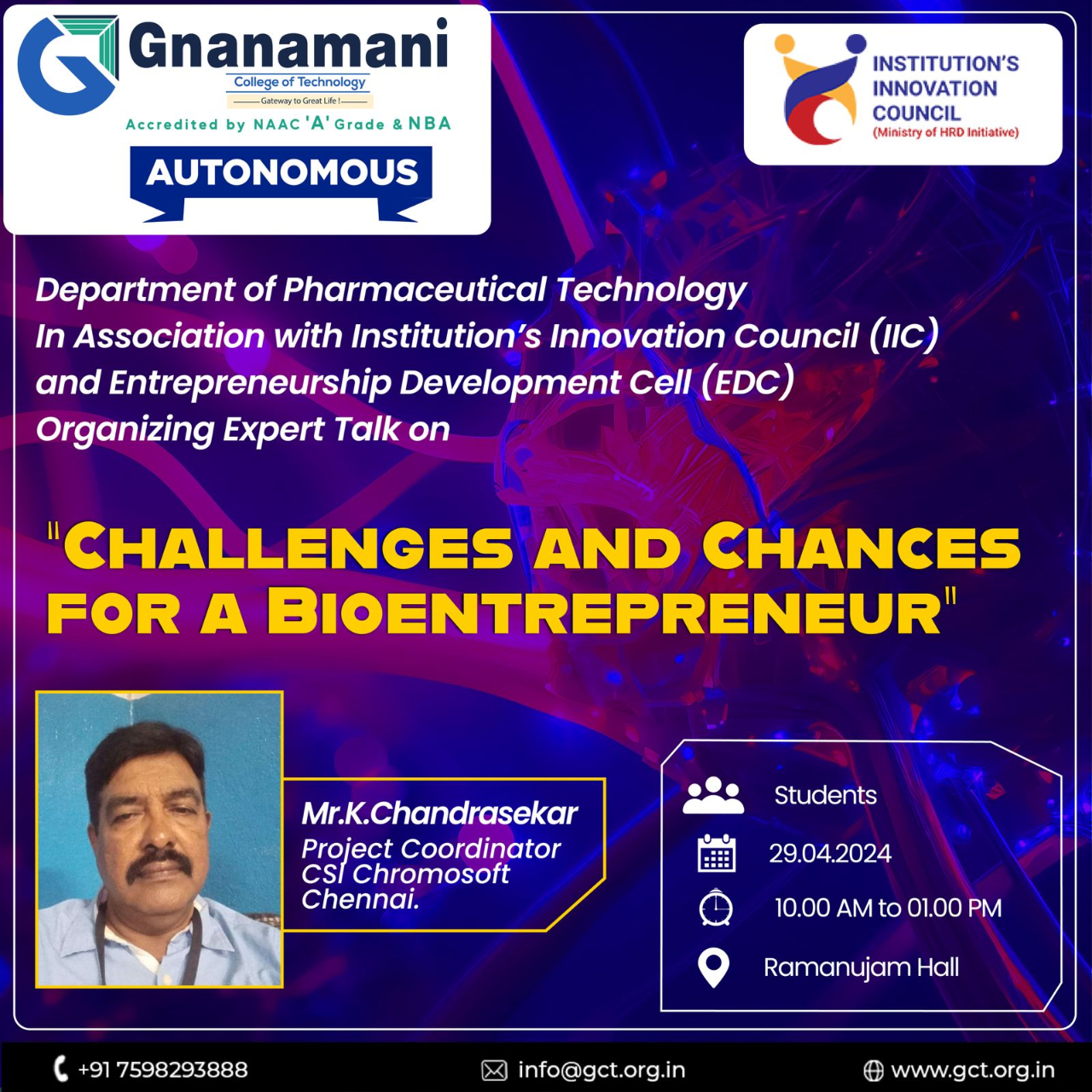 Gnanamani
College of Technology
Gateway to Great Life !
Accredited by NAAC 'A' Grade & NBA
AUTONOMOUS

INSTITUTION'S INNOVATION COUNCIL
(Ministry of HRD Initiative)

Department of Pharmaceutical Technology
In Association with Institution's Innovation Council (IIC) and Entrepreneurship Development Cell (EDC)
Organizing Expert Talk on

"CHALLENGES AND CHANCES FOR A BIOENTREPRENEUR"

Mr.K.Chandrasekar
Project Coordinator
CSI Chromosoft
Chennai.

Students
29.04.2024
10.00 AM to 01.00 PM
Ramanujam Hall

+91 7598293888
info@gct.org.in
www.gct.org.in